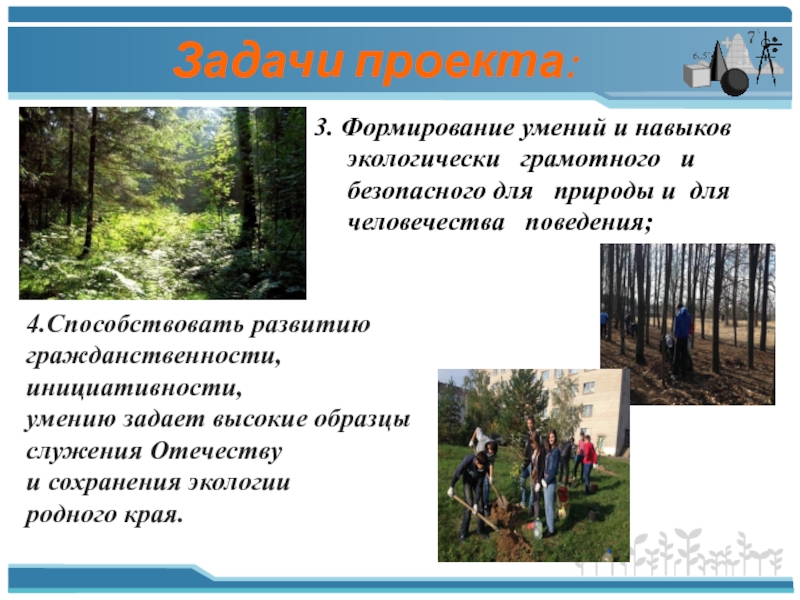 Задачи проекта:

3. Формирование умений и навыков экологически грамотного и безопасного для природы и для человечества поведения;

4.Способствовать развитию гражданственности, инициативности, умению задает высокие образцы служения Отечеству и сохранения экологии родного края.